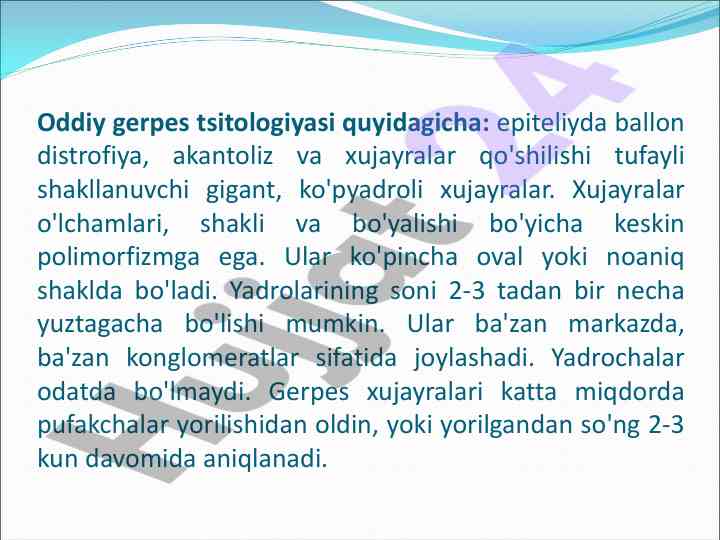 Oddiy gerpes tsitologiyasi quyidagicha: epiteliyda ballon distrofiya, akantoliz va xujayralar qo'shilishi tufayli shakllanuvchi gigant, ko'pyadroli xujayralar. Xujayralar o'lchamlari, shakli va bo'yalishi bo'yicha keskin polimorfizmga ega. Ular ko'pincha oval yoki noaniq shaklda bo'ladi. Yadrolarining soni 2-3 tadan bir necha yuztagacha bo'lishi mumkin. Ular ba'zan markazda, ba'zan konglomeratlar sifatida joylashadi. Yadrochalar odatda bo'lmaydi. Gerpes xujayralari katta miqdorda pufakchalar yorilishidan oldin, yoki yorilgandan so'ng 2-3 kun davomida aniqlanadi.

Hujjat 24